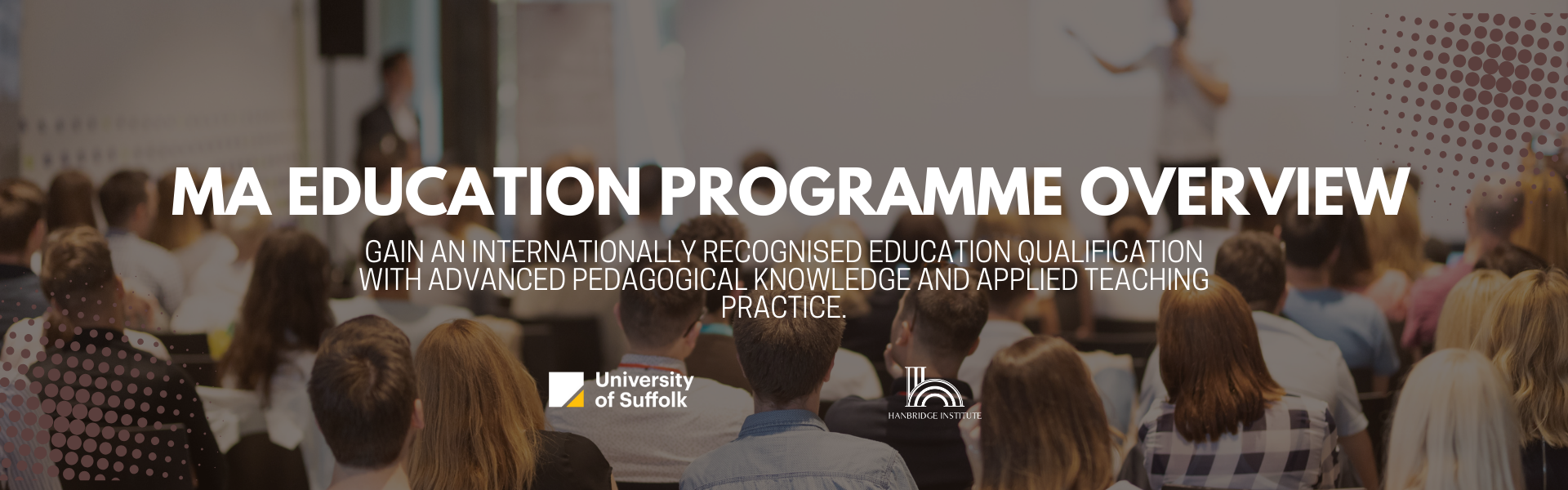 MA EDUCATION PROGRAMME OVERVIEW

GAIN AN INTERNATIONALLY RECOGNISED EDUCATION QUALIFICATION WITH ADVANCED PEDAGOGICAL KNOWLEDGE AND APPLIED TEACHING PRACTICE.

University of Suffolk

HANBRIDGE INSTITUTE